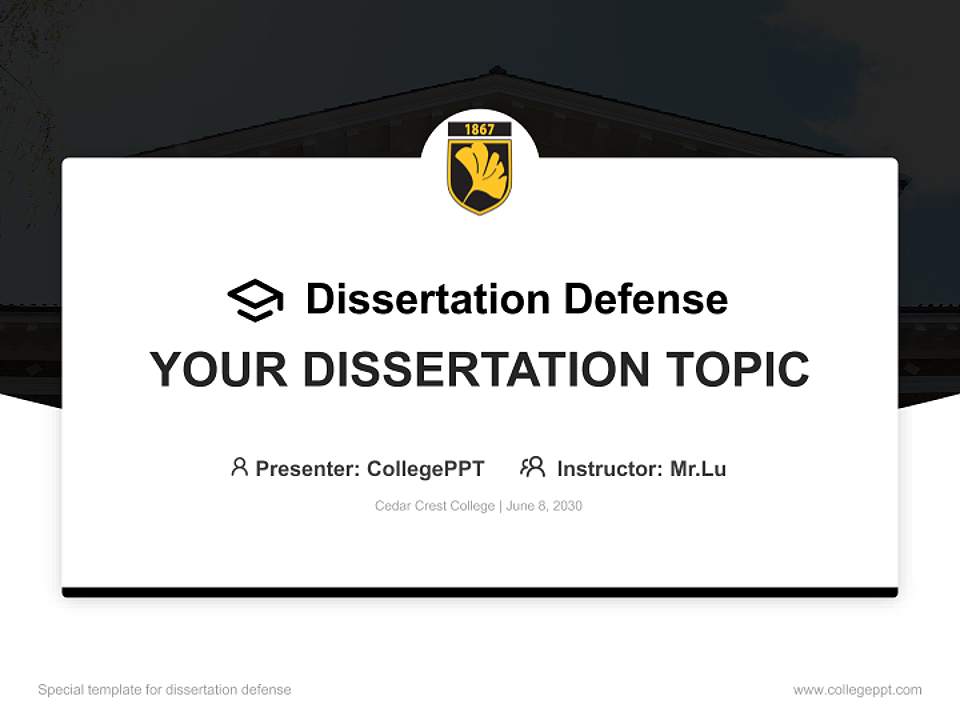 1867

Dissertation Defense

YOUR DISSERTATION TOPIC

Presenter: CollegePPT Instructor: Mr.Lu

Cedar Crest College | June 8, 2030

Special template for dissertation defense

www.collegeppt.com